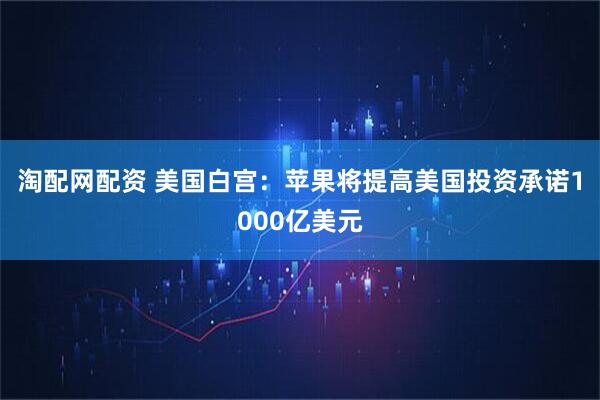 淘配网配资 美国白宫：苹果将提高美国投资承诺1000亿美元